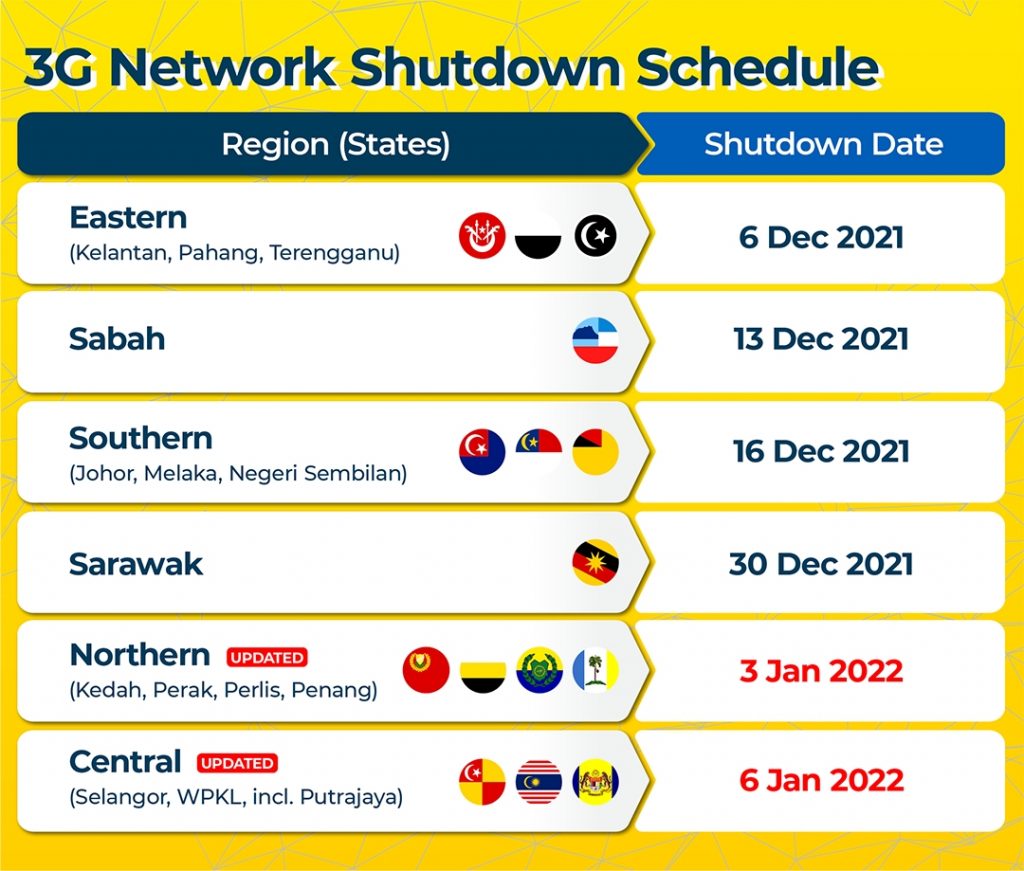 3G Network Shutdown Schedule

| Region (States) | Shutdown Date |
|---|---|
| Eastern (Kelantan, Pahang, Terengganu) | 6 Dec 2021 |
| Sabah | 13 Dec 2021 |
| Southern (Johor, Melaka, Negeri Sembilan) | 16 Dec 2021 |
| Sarawak | 30 Dec 2021 |
| Northern UPDATED (Kedah, Perak, Perlis, Penang) | 3 Jan 2022 |
| Central UPDATED (Selangor, WPKL, incl. Putrajaya) | 6 Jan 2022 |